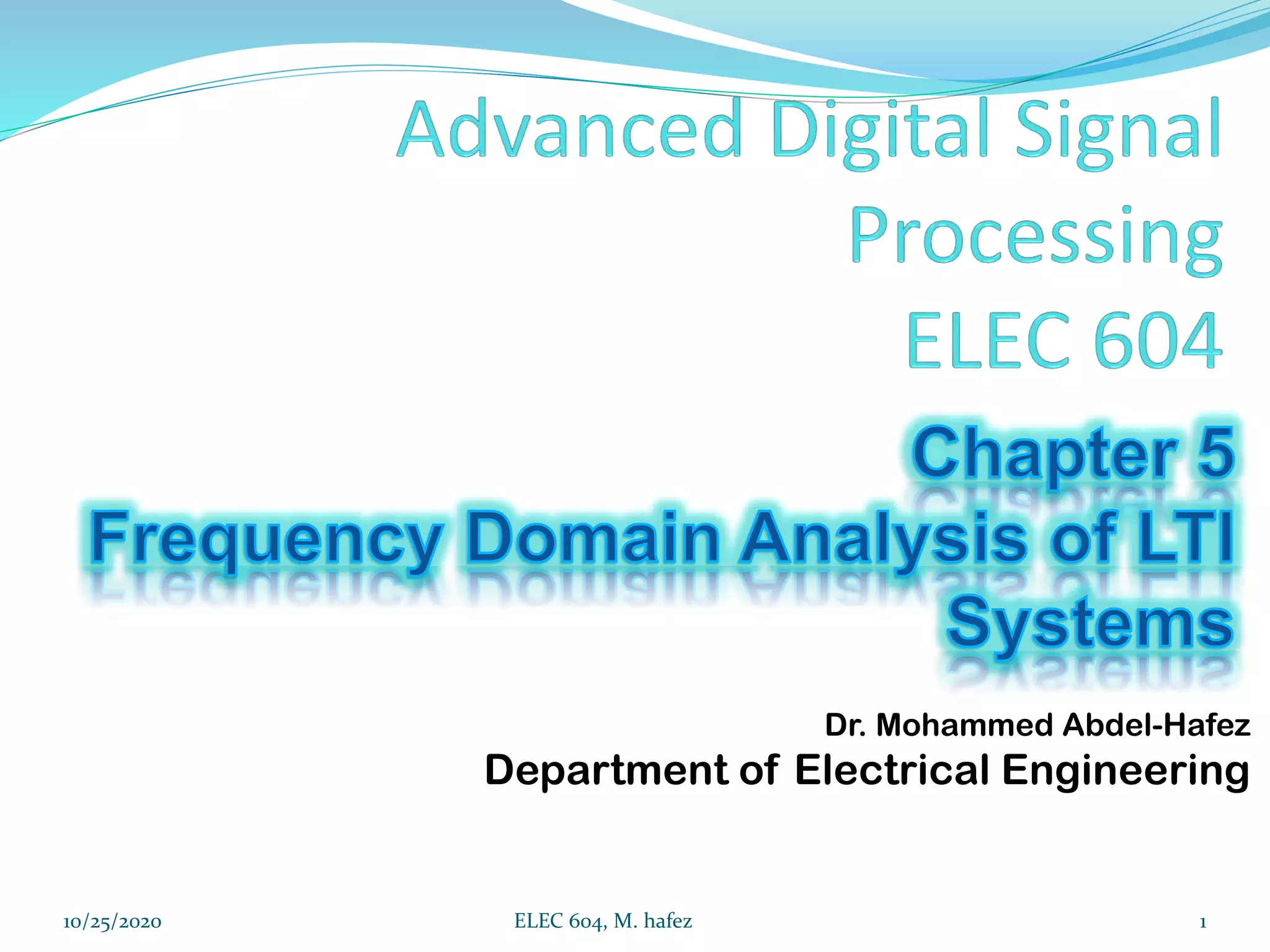 Advanced Digital Signal Processing
ELEC 604

Chapter 5
Frequency Domain Analysis of LTI Systems

Dr. Mohammed Abdel-Hafez
Department of Electrical Engineering

10/25/2020
ELEC 604, M. hafez
1